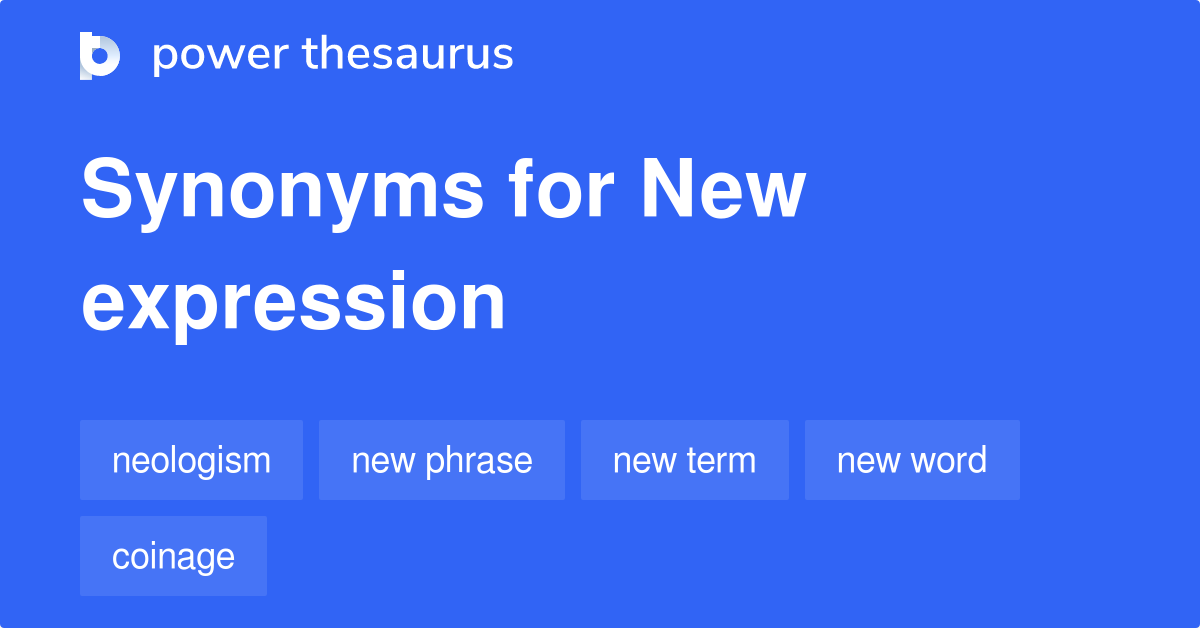 power thesaurus

Synonyms for New expression

neologism
new phrase
new term
new word
coinage